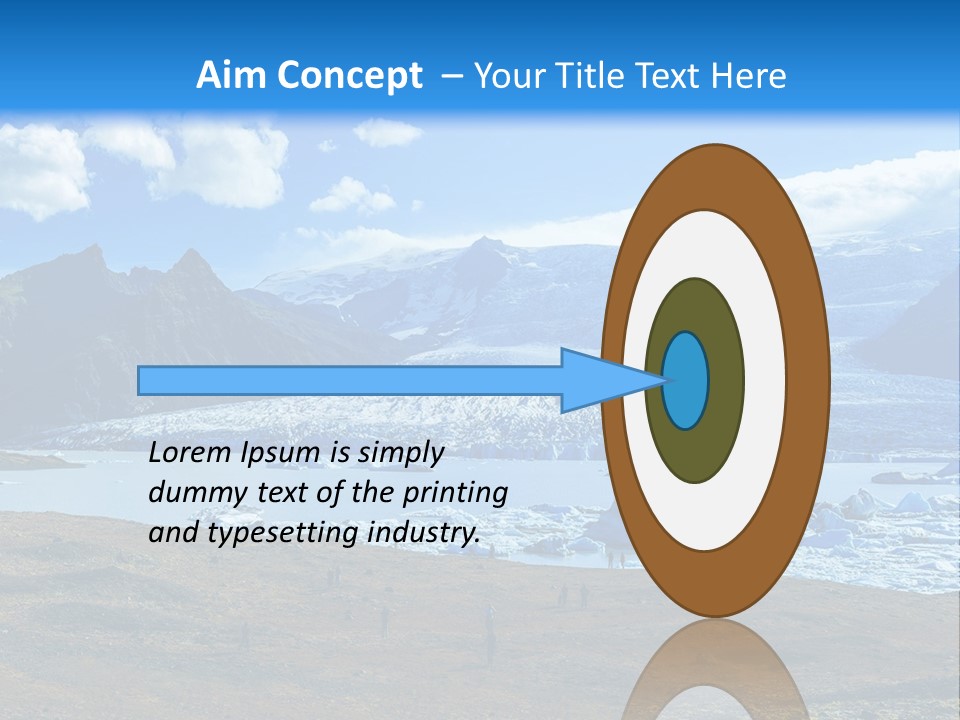 Aim Concept – Your Title Text Here

Lorem Ipsum is simply dummy text of the printing and typesetting industry.